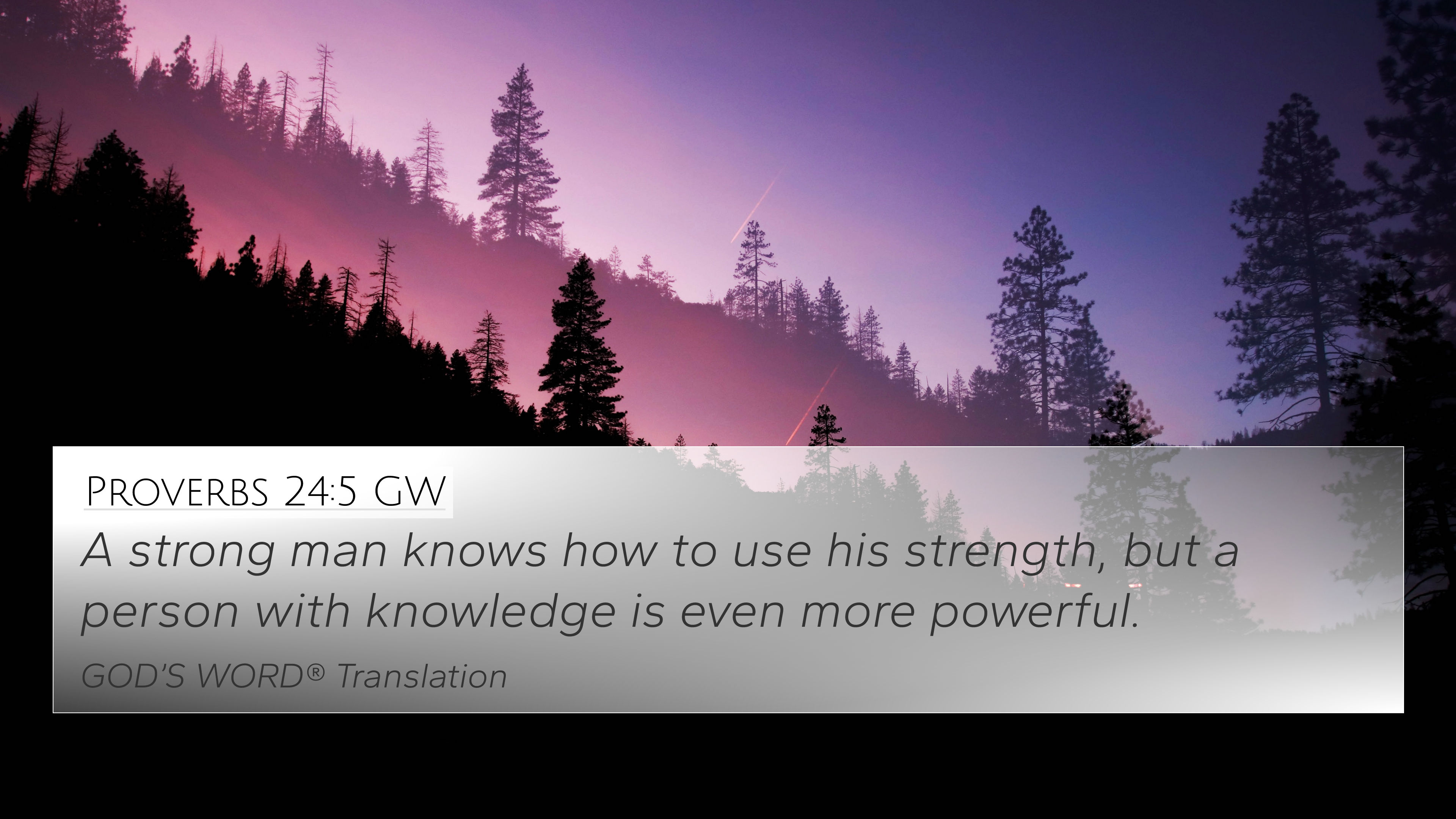 Proverbs 24:5 GW

A strong man knows how to use his strength, but a person with knowledge is even more powerful.

GOD'S WORD® Translation